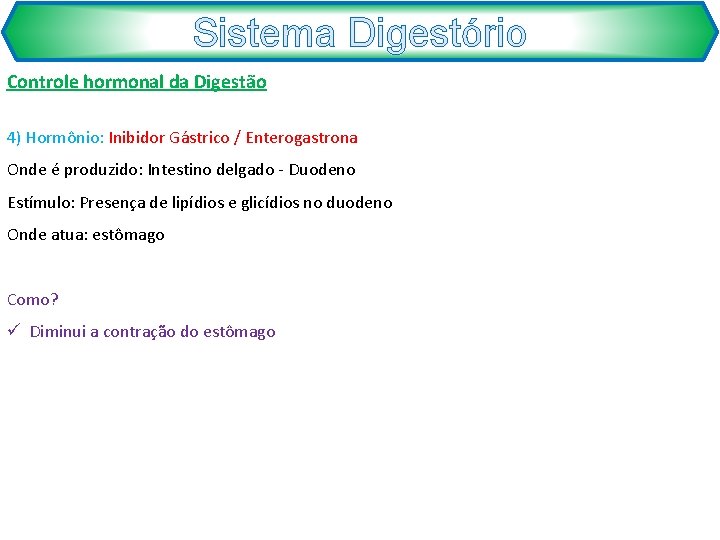 Sistema Digestório

Controle hormonal da Digestão

4) Hormônio: Inibidor Gástrico / Enterogastrona

Onde é produzido: Intestino delgado - Duodeno

Estímulo: Presença de lipídios e glicídios no duodeno

Onde atua: estômago

Como?

✓ Diminui a contração do estômago